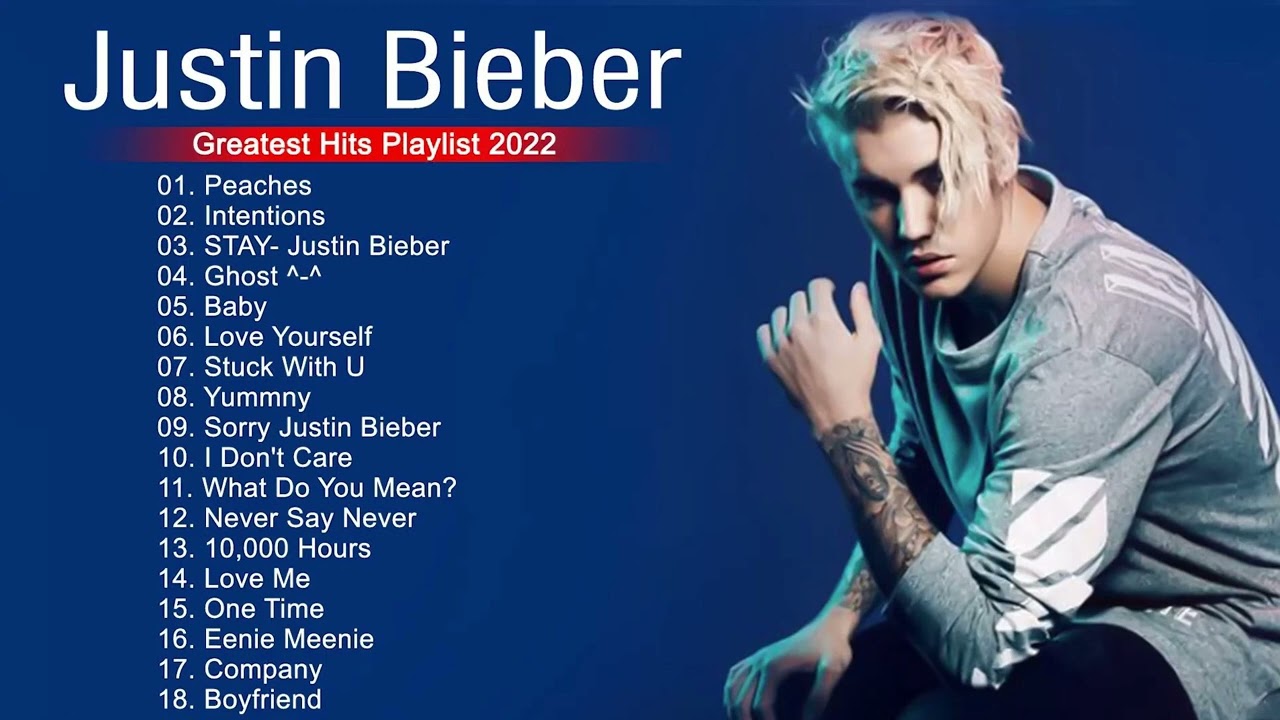 Justin Bieber

Greatest Hits Playlist 2022

01. Peaches
02. Intentions
03. STAY- Justin Bieber
04. Ghost ^-^
05. Baby
06. Love Yourself
07. Stuck With U
08. Yummny
09. Sorry Justin Bieber
10. I Don't Care
11. What Do You Mean?
12. Never Say Never
13. 10,000 Hours
14. Love Me
15. One Time
16. Eenie Meenie
17. Company
18. Boyfriend